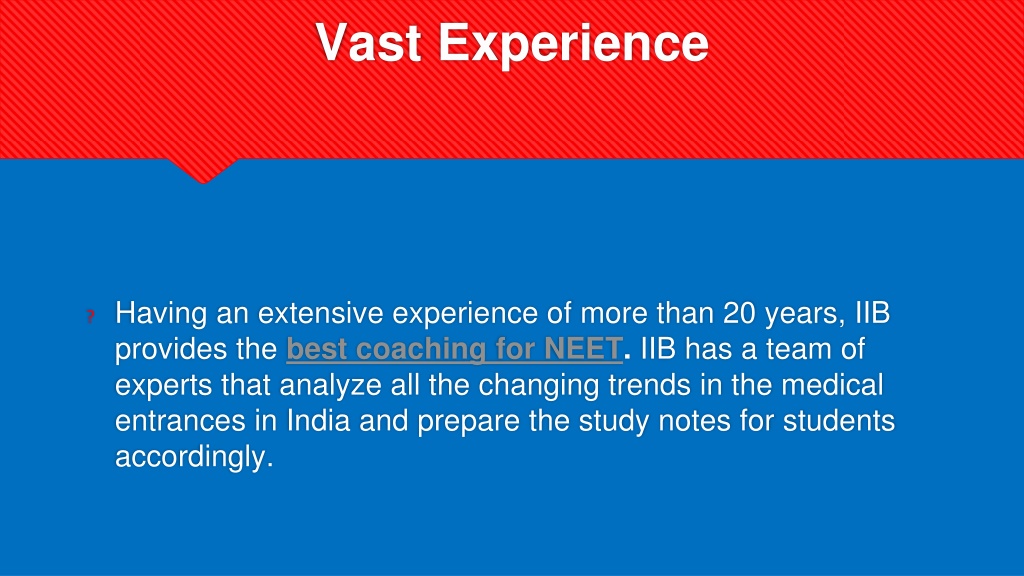 Vast Experience

? Having an extensive experience of more than 20 years, IIB provides the best coaching for NEET. IIB has a team of experts that analyze all the changing trends in the medical entrances in India and prepare the study notes for students accordingly.